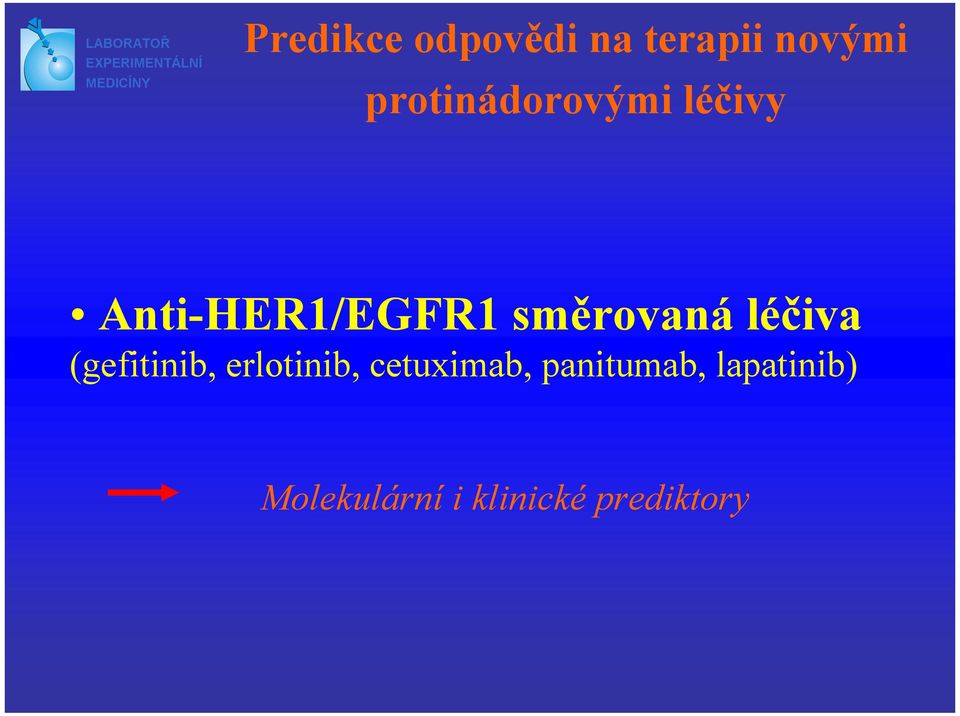 LABORATOŘ EXPERIMENTÁLNÍ MEDICÍNY

Predikce odpovědi na terapii novými protinádorovými léčivy

• Anti-HER1/EGFR1 směrovaná léčiva
(gefitinib, erlotinib, cetuximab, panitumab, lapatinib)

Molekulární i klinické prediktory